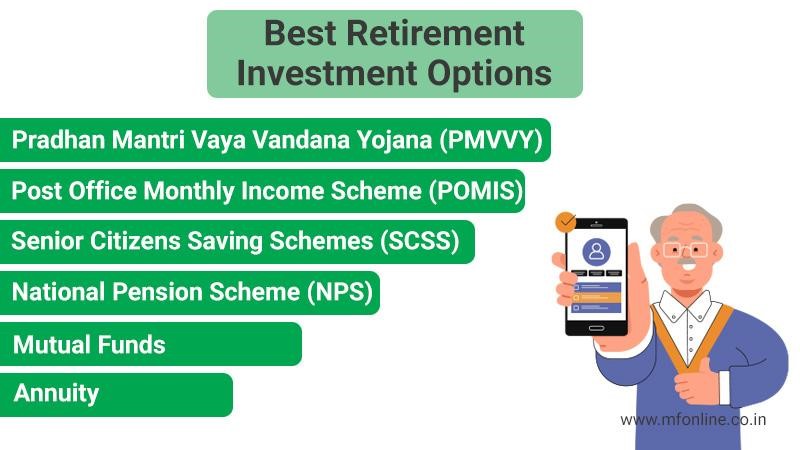 Best Retirement Investment Options

Pradhan Mantri Vaya Vandana Yojana (PMVVY)

Post Office Monthly Income Scheme (POMIS)

Senior Citizens Saving Schemes (SCSS)

National Pension Scheme (NPS)

Mutual Funds

Annuity

www.mfonline.co.in